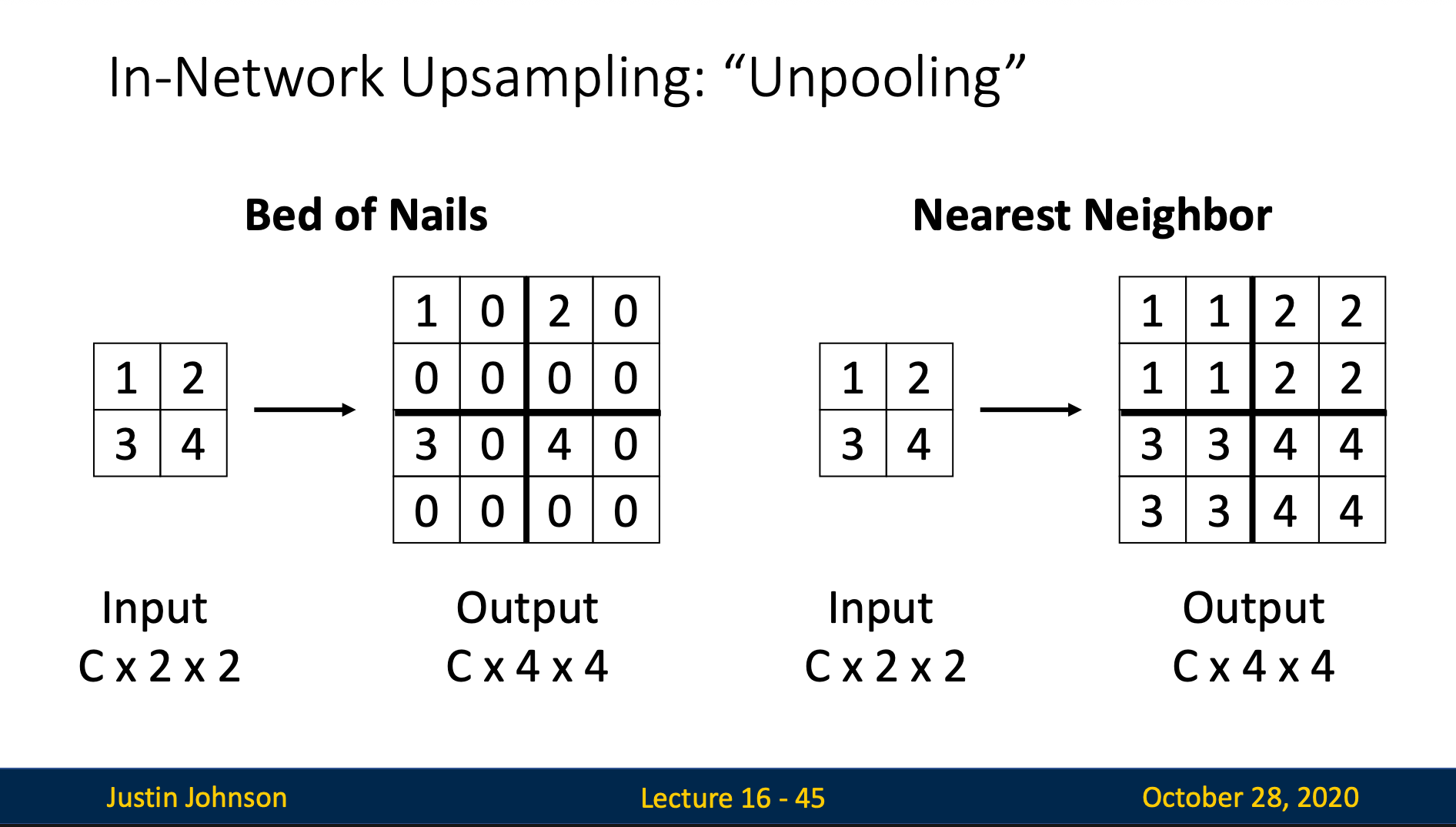 In-Network Upsampling: “Unpooling”

Bed of Nails

| 1 | 2 |
|---|---|
| 3 | 4 |

| 1 | 0 | 2 | 0 |
|---|---|---|---|
| 0 | 0 | 0 | 0 |
| 3 | 0 | 4 | 0 |
| 0 | 0 | 0 | 0 |

Input
C x 2 x 2

Output
C x 4 x 4

Nearest Neighbor

| 1 | 2 |
|---|---|
| 3 | 4 |

| 1 | 1 | 2 | 2 |
|---|---|---|---|
| 1 | 1 | 2 | 2 |
| 3 | 3 | 4 | 4 |
| 3 | 3 | 4 | 4 |

Input
C x 2 x 2

Output
C x 4 x 4

Justin Johnson

Lecture 16 - 45

October 28, 2020